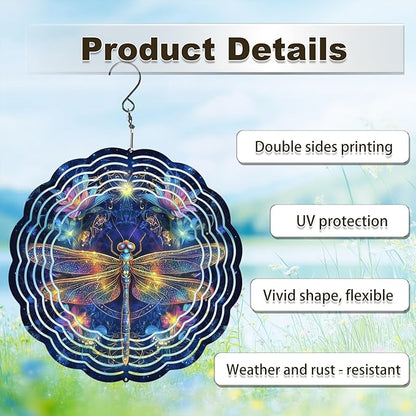 Product Details

Double sides printing

UV protection

Vivid shape, flexible

Weather and rust - resistant